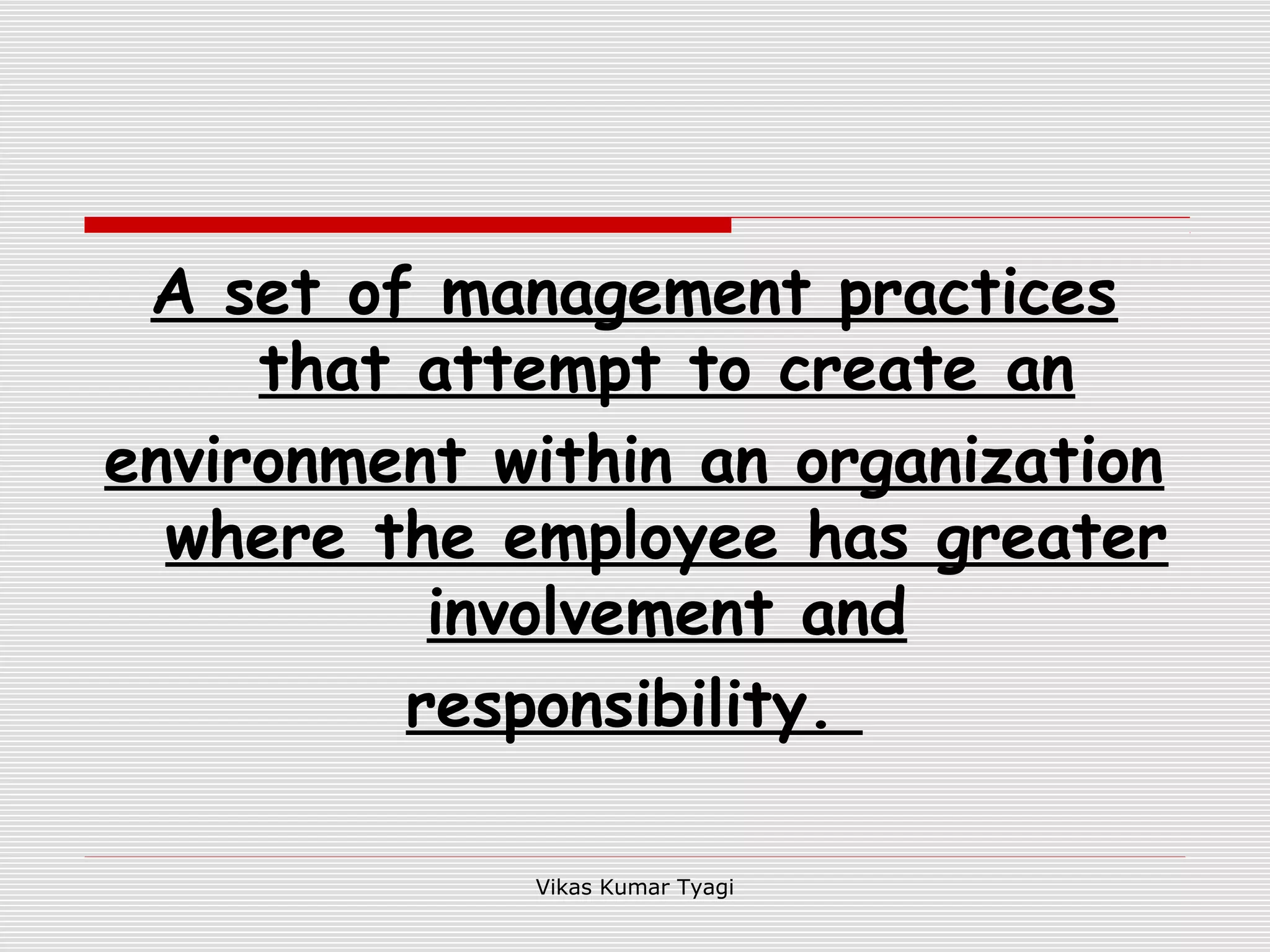 A set of management practices that attempt to create an environment within an organization where the employee has greater involvement and responsibility.

Vikas Kumar Tyagi